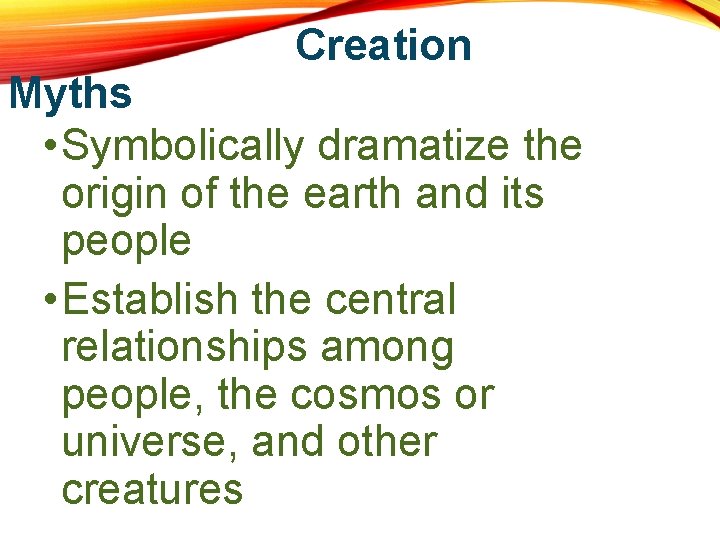 Creation Myths

• Symbolically dramatize the origin of the earth and its people

• Establish the central relationships among people, the cosmos or universe, and other creatures